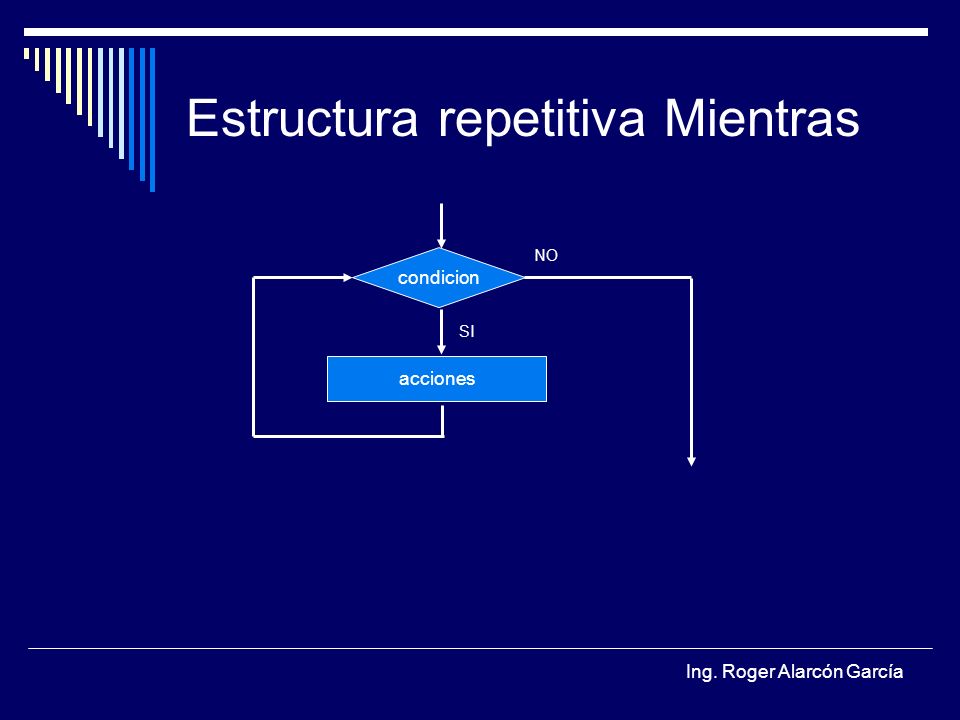 Estructura repetitiva Mientras

condicion

NO

SI

acciones

Ing. Roger Alarcón García